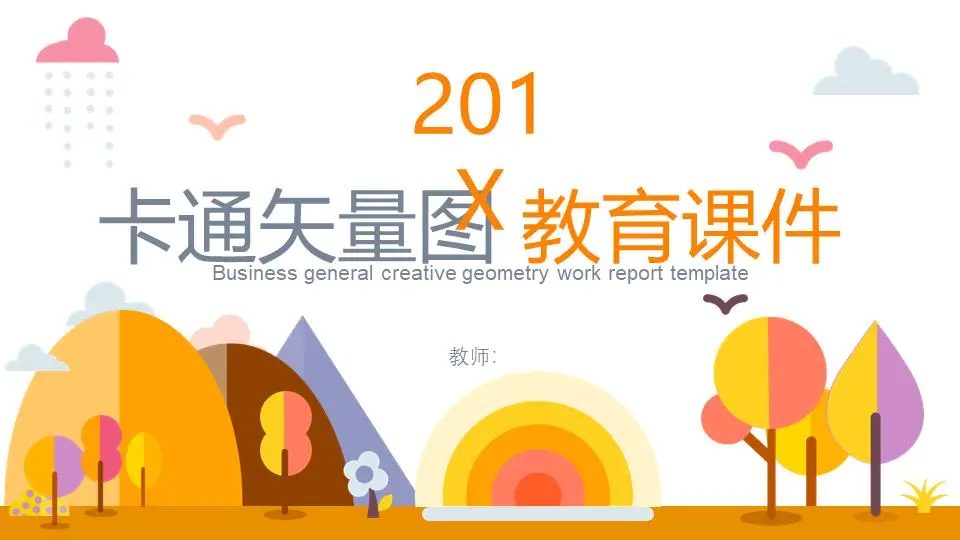 201X

卡通矢量图 教育课件

Business general creative geometry work report template

教师: